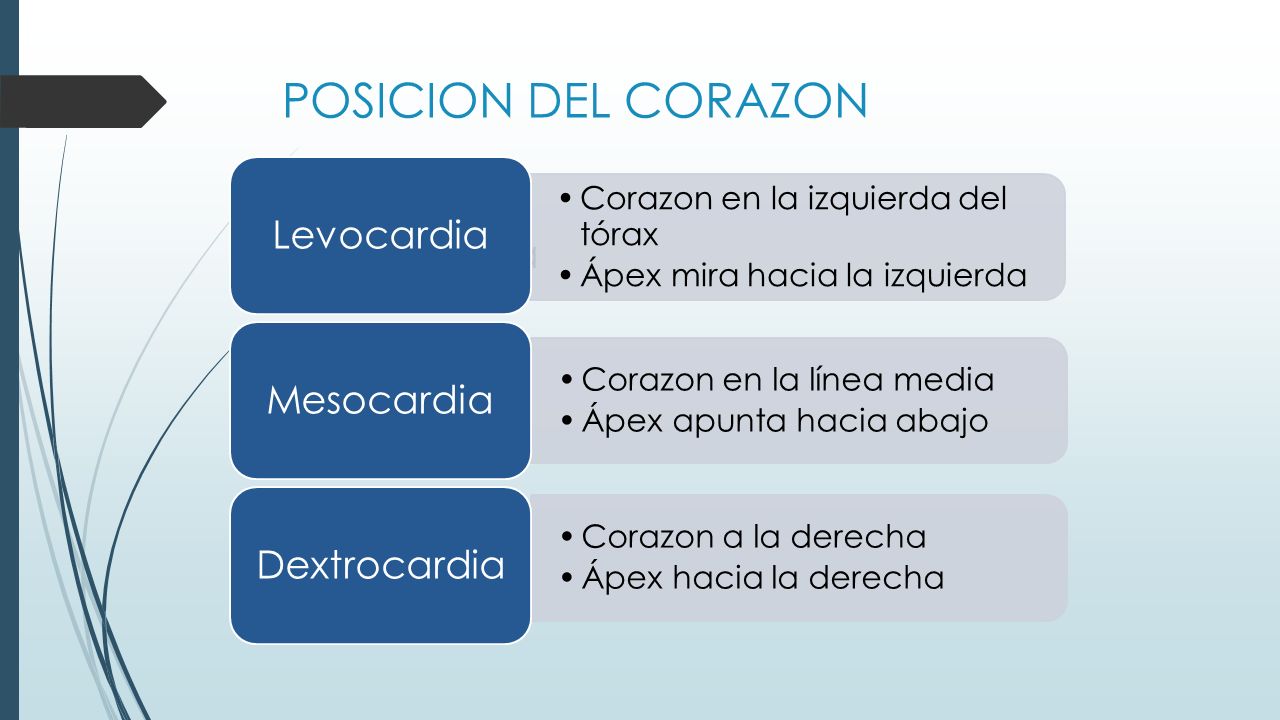 POSICION DEL CORAZON

Levocardia

• Corazon en la izquierda del tórax
• Ápex mira hacia la izquierda

Mesocardia

• Corazon en la línea media
• Ápex apunta hacia abajo

Dextrocardia

• Corazon a la derecha
• Ápex hacia la derecha